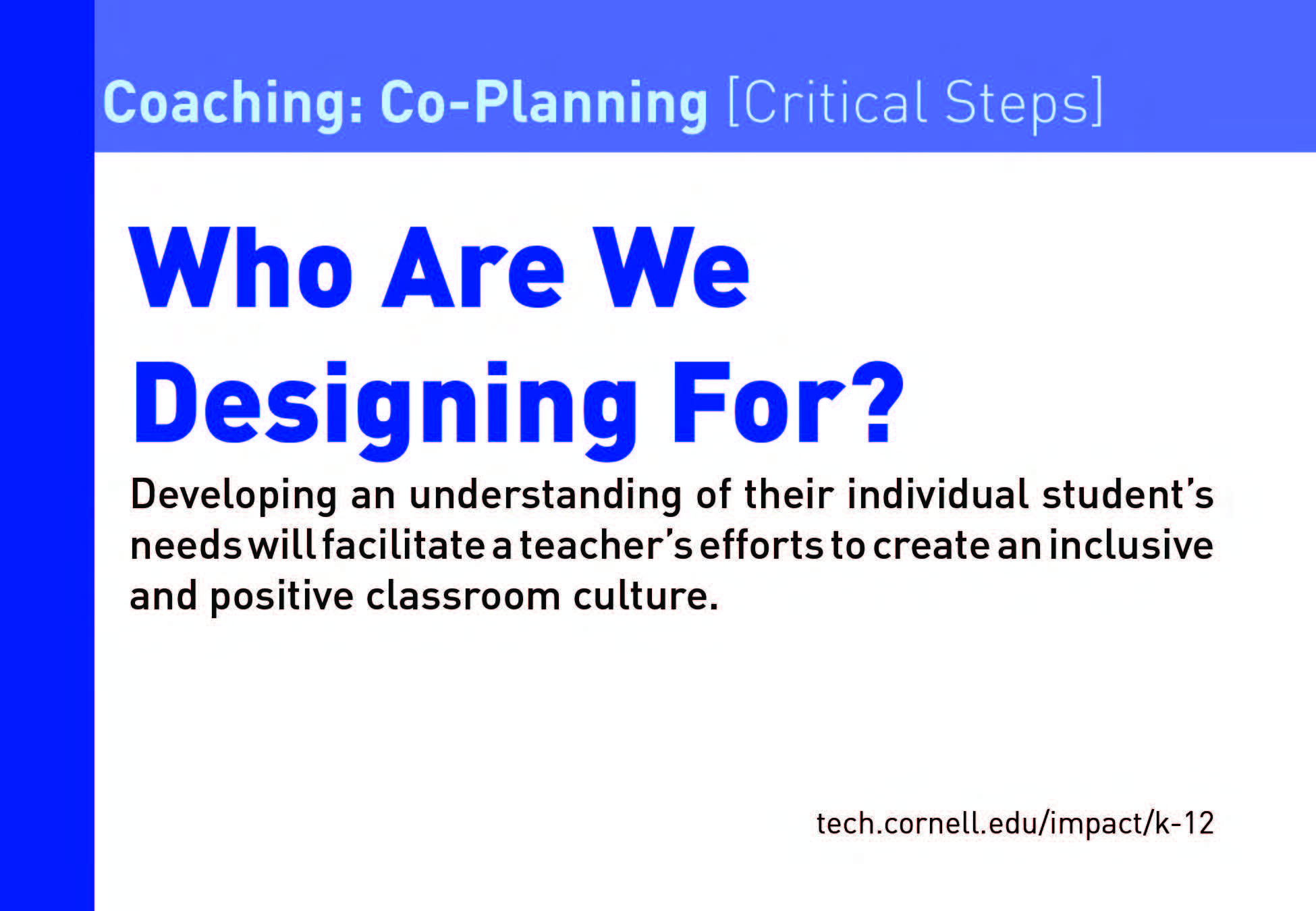 Coaching: Co-Planning [Critical Steps]

Who Are We Designing For?

Developing an understanding of their individual student's needs will facilitate a teacher's efforts to create an inclusive and positive classroom culture.

tech.cornell.edu/impact/k-12